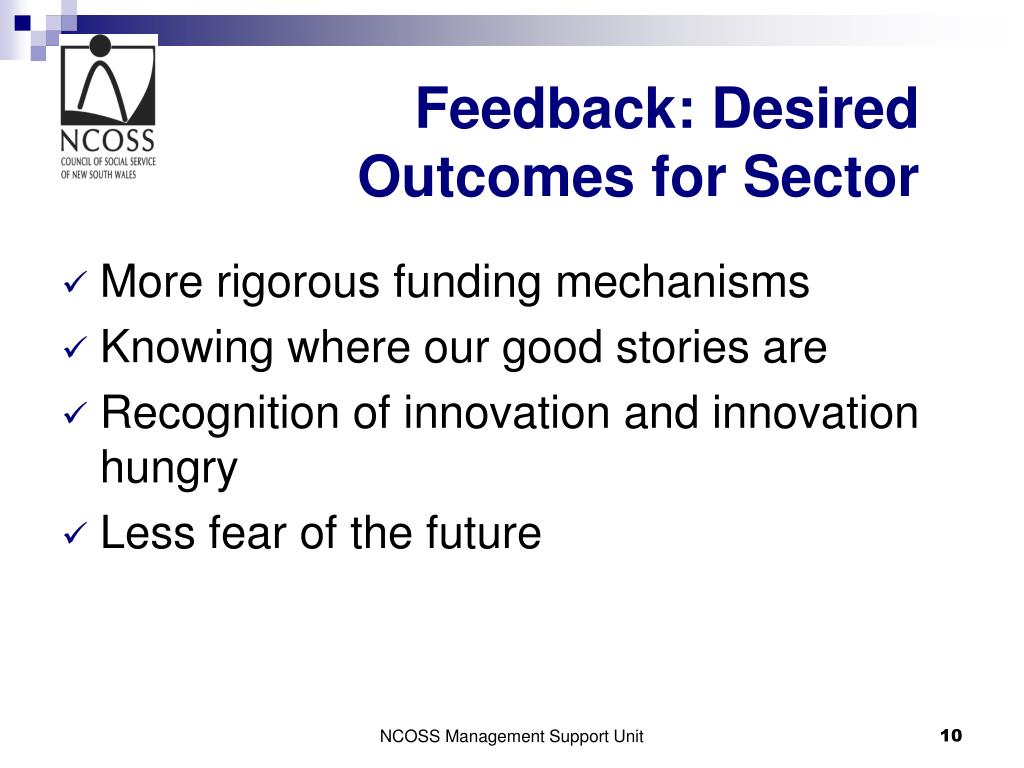 NCOSS
COUNCIL OF SOCIAL SERVICE OF NEW SOUTH WALES

Feedback: Desired Outcomes for Sector

✓ More rigorous funding mechanisms
✓ Knowing where our good stories are
✓ Recognition of innovation and innovation hungry
✓ Less fear of the future

NCOSS Management Support Unit

10